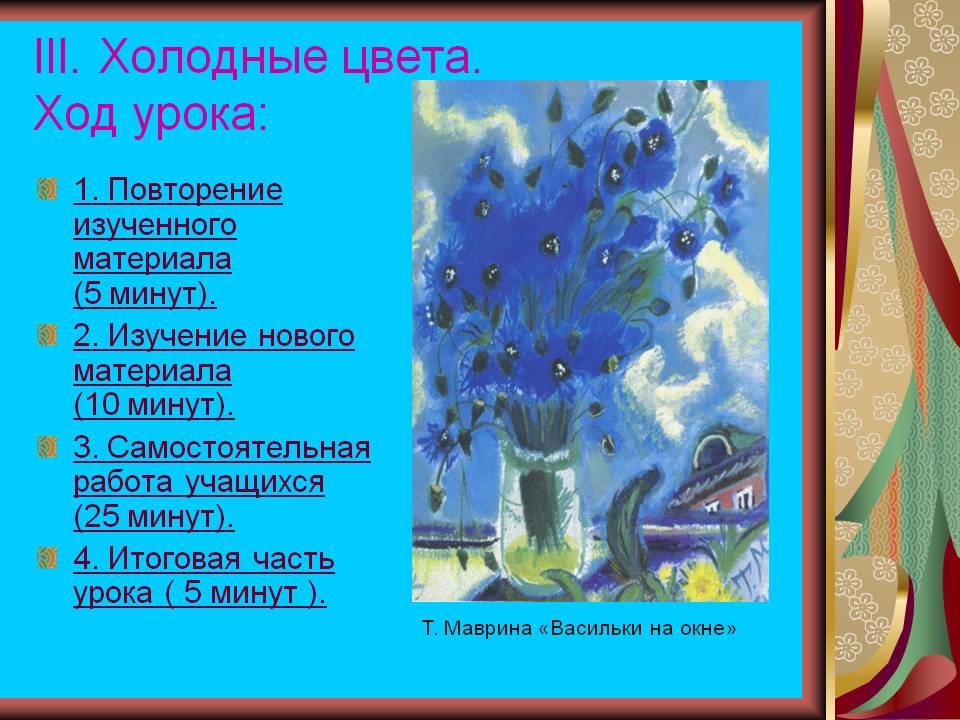 III. Холодные цвета.
Ход урока:

1. Повторение изученного материала (5 минут).

2. Изучение нового материала (10 минут).

3. Самостоятельная работа учащихся (25 минут).

4. Итоговая часть урока ( 5 минут ).

Т. Маврина «Васильки на окне»